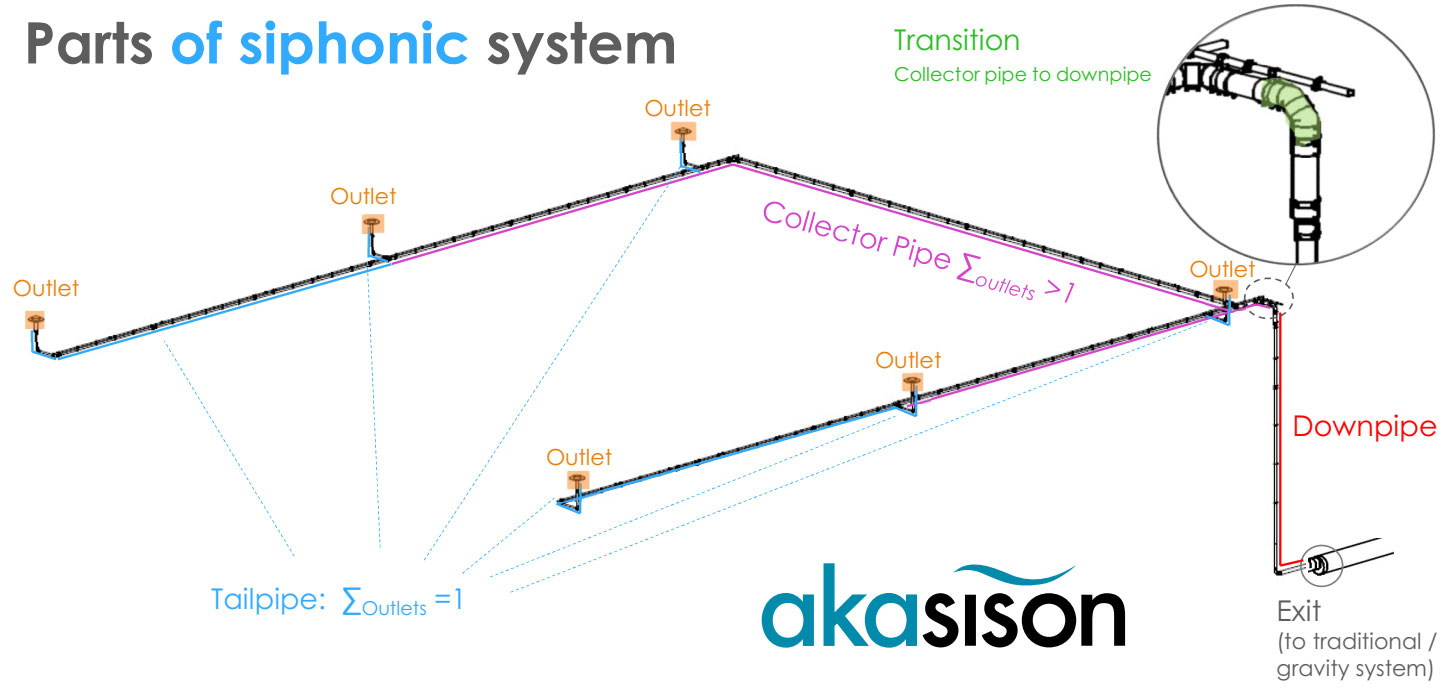 Parts of siphonic system

Transition
Collector pipe to downpipe

Outlet

Outlet

Outlet

Collector Pipe $\sum_{outlets} > 1$

Outlet

Outlet

Outlet

Downpipe

Tailpipe: $\sum_{Outlets} = 1$

akasison

Exit
(to traditional / gravity system)